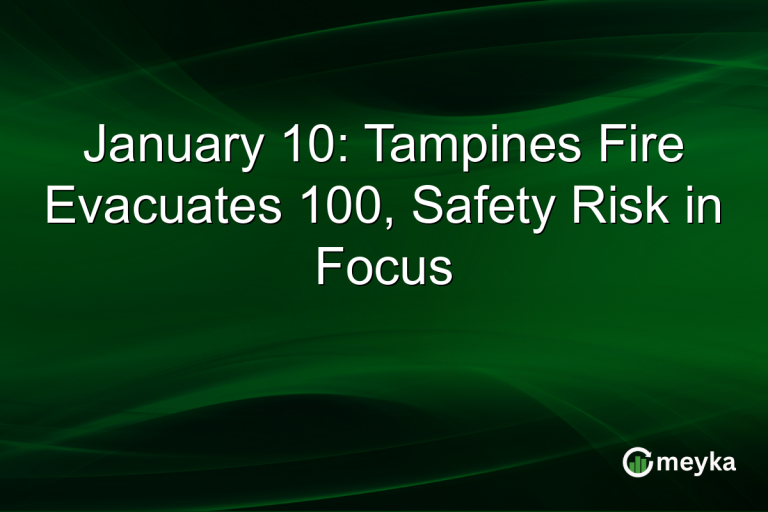 January 10: Tampines Fire Evacuates 100, Safety Risk in Focus

meyka